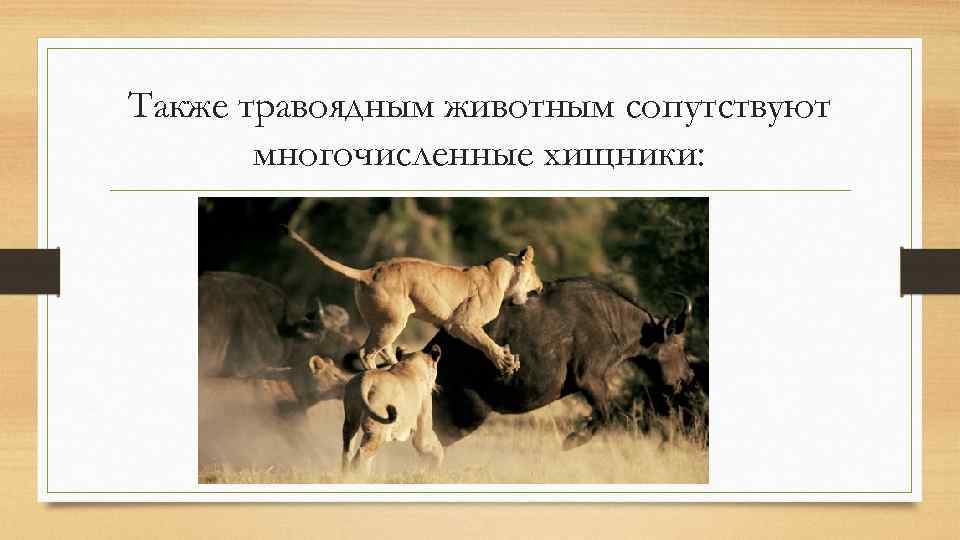 Также травоядным животным сопутствуют многочисленные хищники: